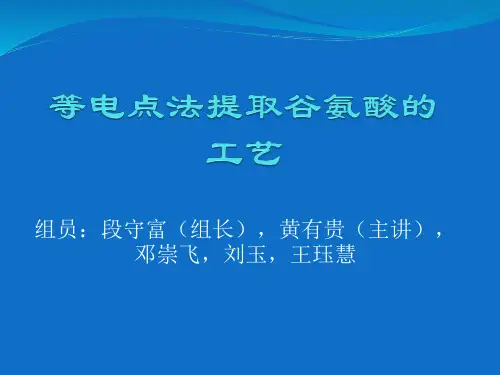 等电点法提取谷氨酸的工艺

组员：段守富（组长），黄有贵（主讲），邓崇飞，刘玉，王珏慧